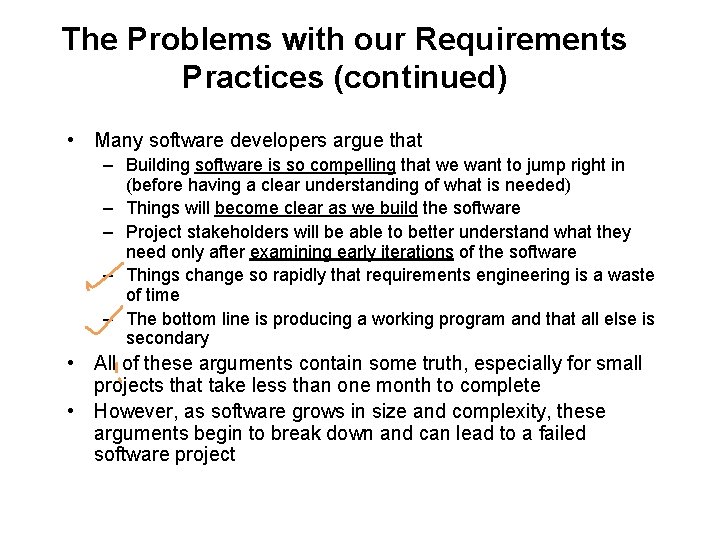 The Problems with our Requirements Practices (continued)

• Many software developers argue that
  – Building software is so compelling that we want to jump right in (before having a clear understanding of what is needed)
  – Things will become clear as we build the software
  – Project stakeholders will be able to better understand what they need only after examining early iterations of the software
  – Things change so rapidly that requirements engineering is a waste of time
  – The bottom line is producing a working program and that all else is secondary
• All of these arguments contain some truth, especially for small projects that take less than one month to complete
• However, as software grows in size and complexity, these arguments begin to break down and can lead to a failed software project